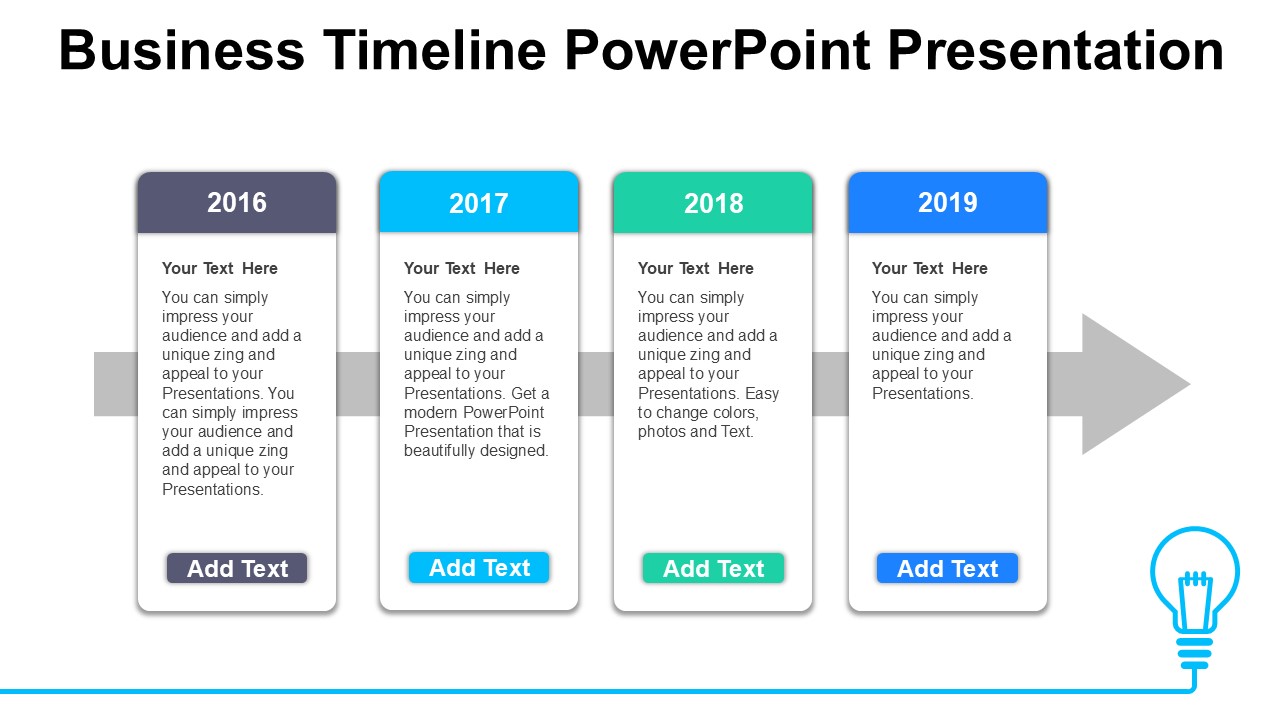 Business Timeline PowerPoint Presentation

2016

Your Text Here

You can simply impress your audience and add a unique zing and appeal to your Presentations. You can simply impress your audience and add a unique zing and appeal to your Presentations.

Add Text

2017

Your Text Here

You can simply impress your audience and add a unique zing and appeal to your Presentations. Get a modern PowerPoint Presentation that is beautifully designed.

Add Text

2018

Your Text Here

You can simply impress your audience and add a unique zing and appeal to your Presentations. Easy to change colors, photos and Text.

Add Text

2019

Your Text Here

You can simply impress your audience and add a unique zing and appeal to your Presentations.

Add Text